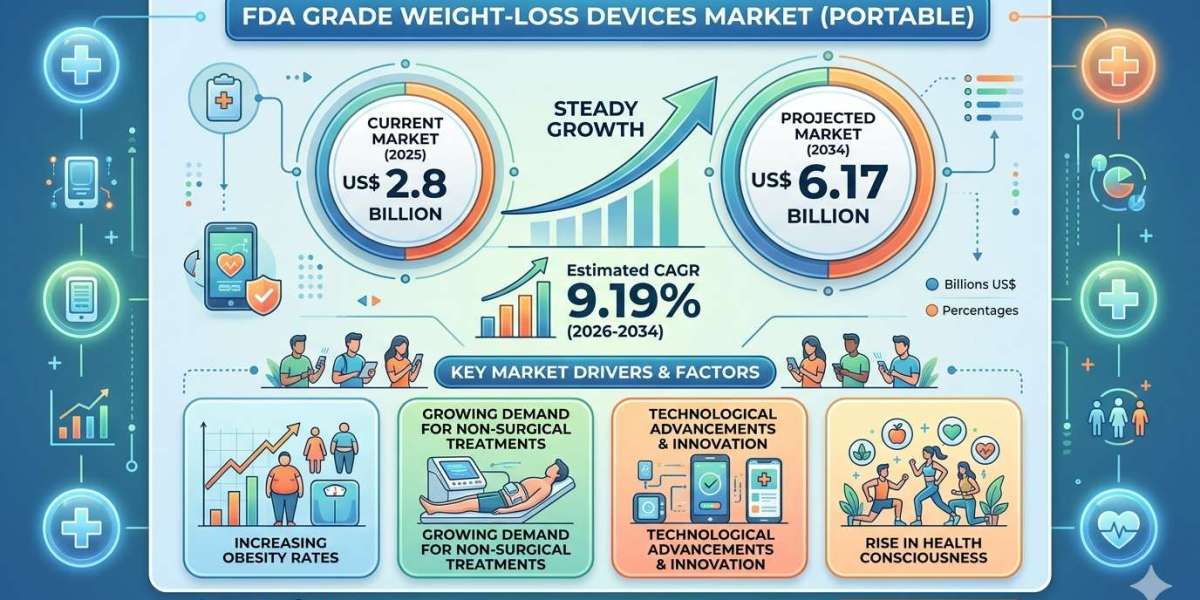 FDA GRADE WEIGHT-LOSS DEVICES MARKET (PORTABLE)

CURRENT MARKET (2025)
US$ 2.8 BILLION

STEADY GROWTH

PROJECTED MARKET (2034)
US$ 6.17 BILLION

Estimated CAGR
9.19%
(2026-2034)

Billions US$
Percentages

KEY MARKET DRIVERS & FACTORS

INCREASING OBESITY RATES

GROWING DEMAND FOR NON-SURGICAL TREATMENTS

GROWING DEMAND FOR NON-SURGICAL TREATMENTS

TECHNOLOGICAL ADVANCEMENTS & INNOVATION

TECHNOLOGICAL ADVANCEMENTS & INNOVATION

RISE IN HEALTH CONSCIOUSNESS